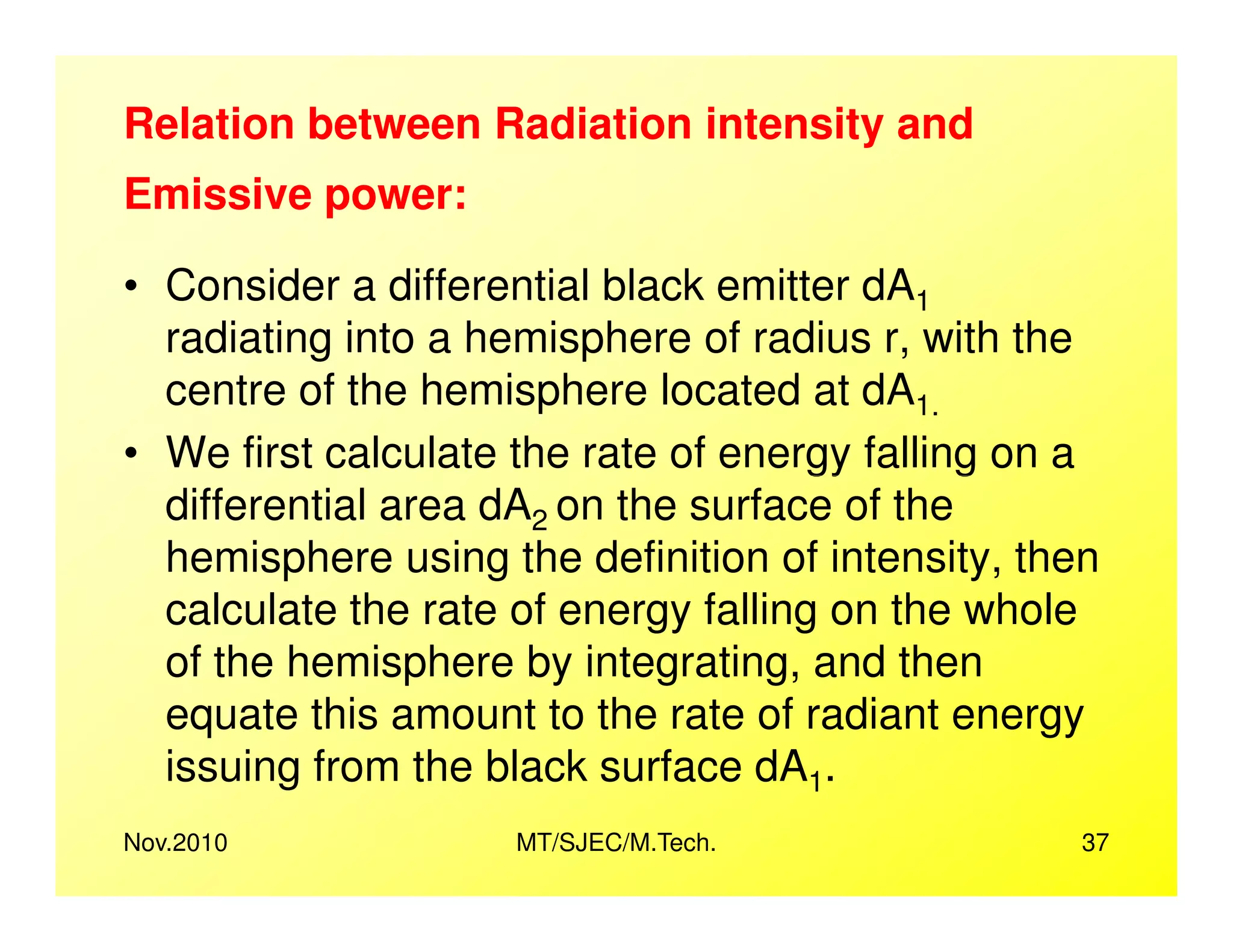 Relation between Radiation intensity and Emissive power:

• Consider a differential black emitter $dA_1$ radiating into a hemisphere of radius r, with the centre of the hemisphere located at $dA_{1.}$

• We first calculate the rate of energy falling on a differential area $dA_2$ on the surface of the hemisphere using the definition of intensity, then calculate the rate of energy falling on the whole of the hemisphere by integrating, and then equate this amount to the rate of radiant energy issuing from the black surface $dA_1$.

Nov.2010

MT/SJEC/M.Tech.

37